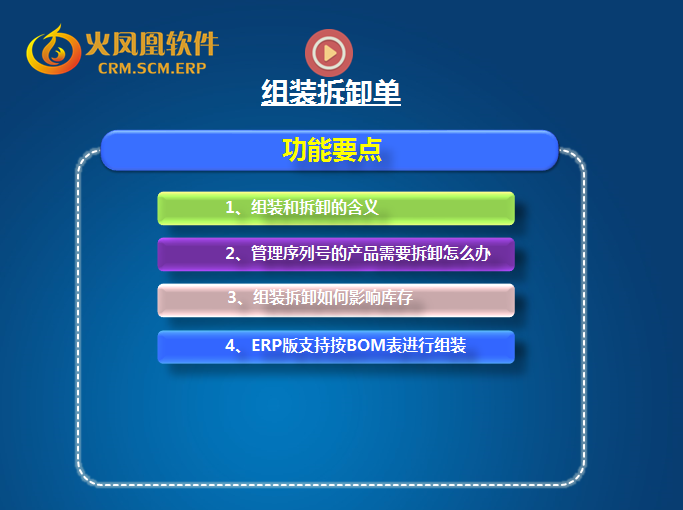 火凤凰软件
CRM.SCM.ERP

组装拆卸单

功能要点

1、组装和拆卸的含义

2、管理序列号的产品需要拆卸怎么办

3、组装拆卸如何影响库存

4、ERP版支持按BOM表进行组装